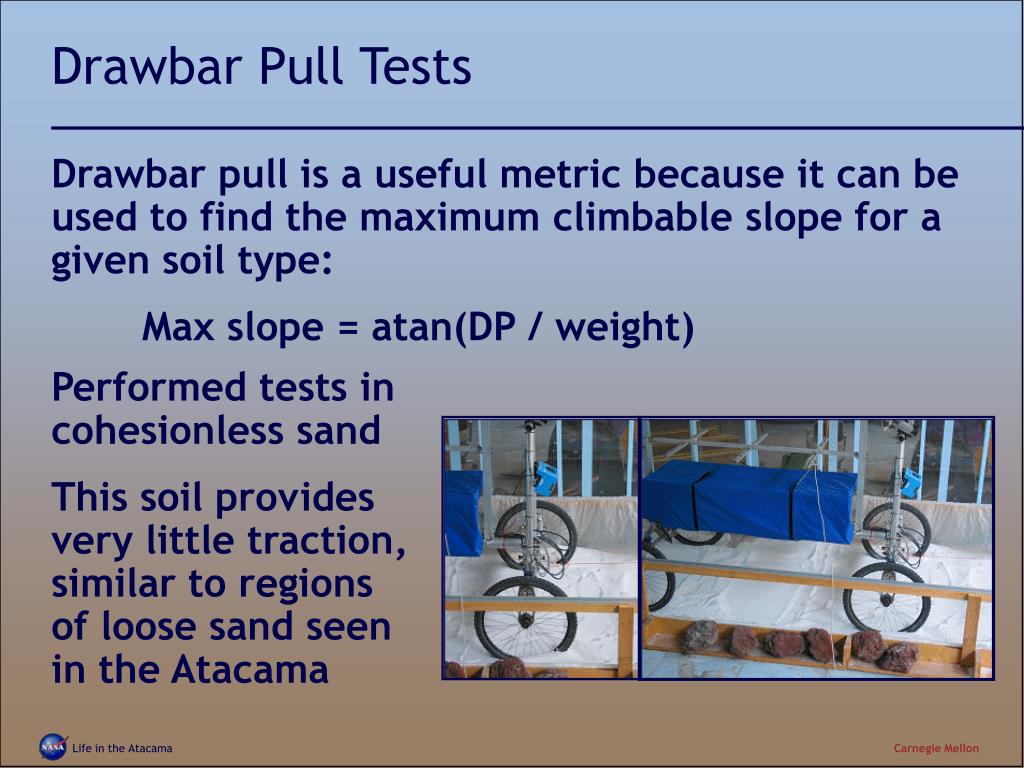 Drawbar Pull Tests

Drawbar pull is a useful metric because it can be used to find the maximum climbable slope for a given soil type:

Max slope = atan(DP / weight)

Performed tests in cohesionless sand

This soil provides very little traction, similar to regions of loose sand seen in the Atacama

NASA Life in the Atacama

Carnegie Mellon